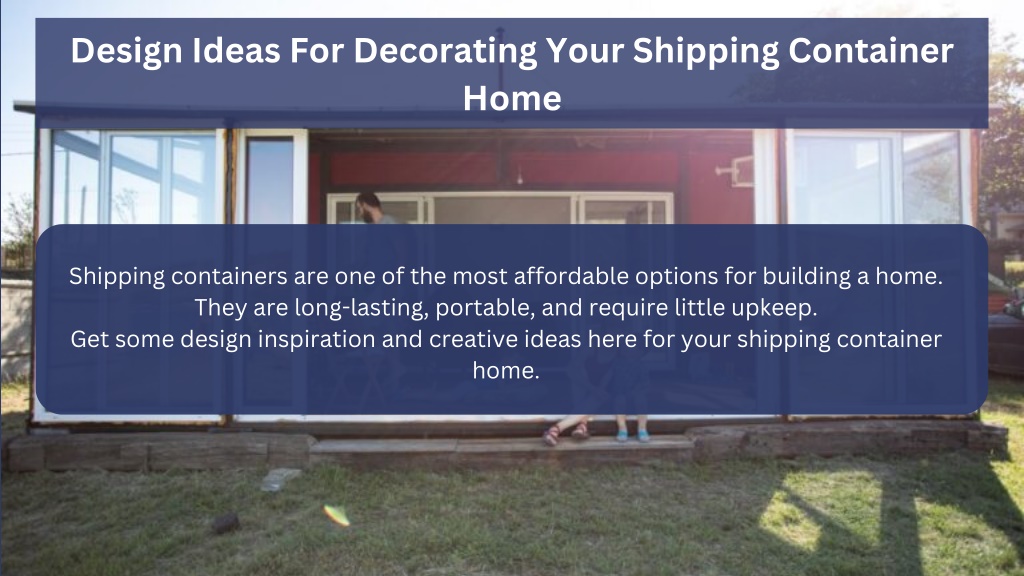 Design Ideas For Decorating Your Shipping Container Home

Shipping containers are one of the most affordable options for building a home. They are long-lasting, portable, and require little upkeep.
Get some design inspiration and creative ideas here for your shipping container home.